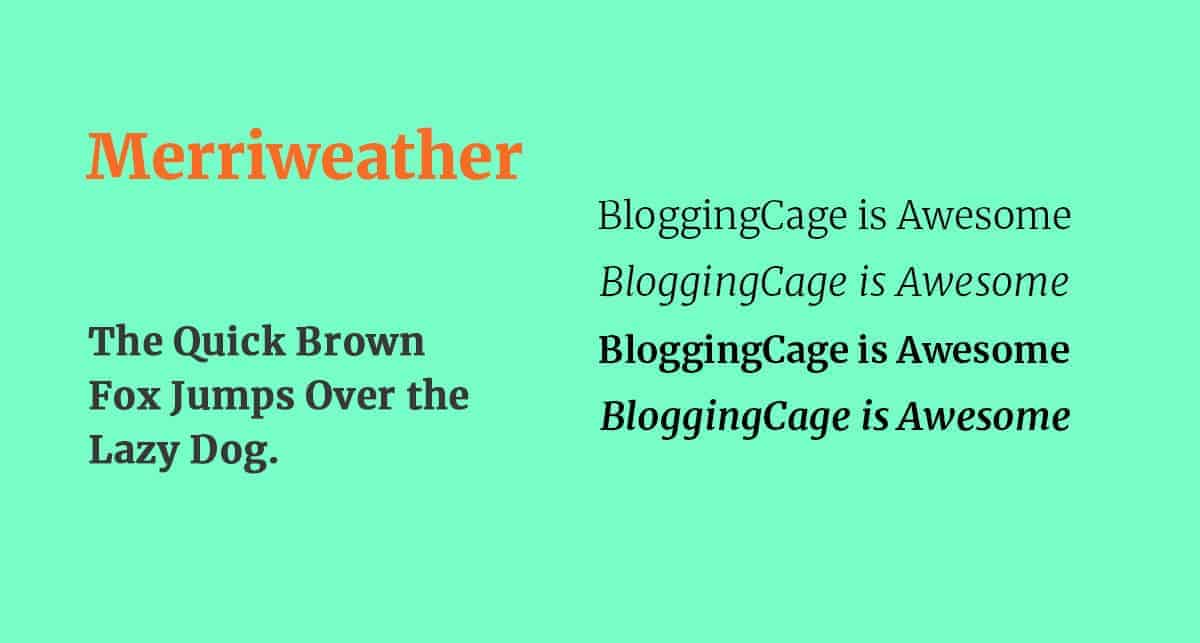 Merriweather

The Quick Brown Fox Jumps Over the Lazy Dog.

BloggingCage is Awesome

BloggingCage is Awesome

BloggingCage is Awesome

BloggingCage is Awesome